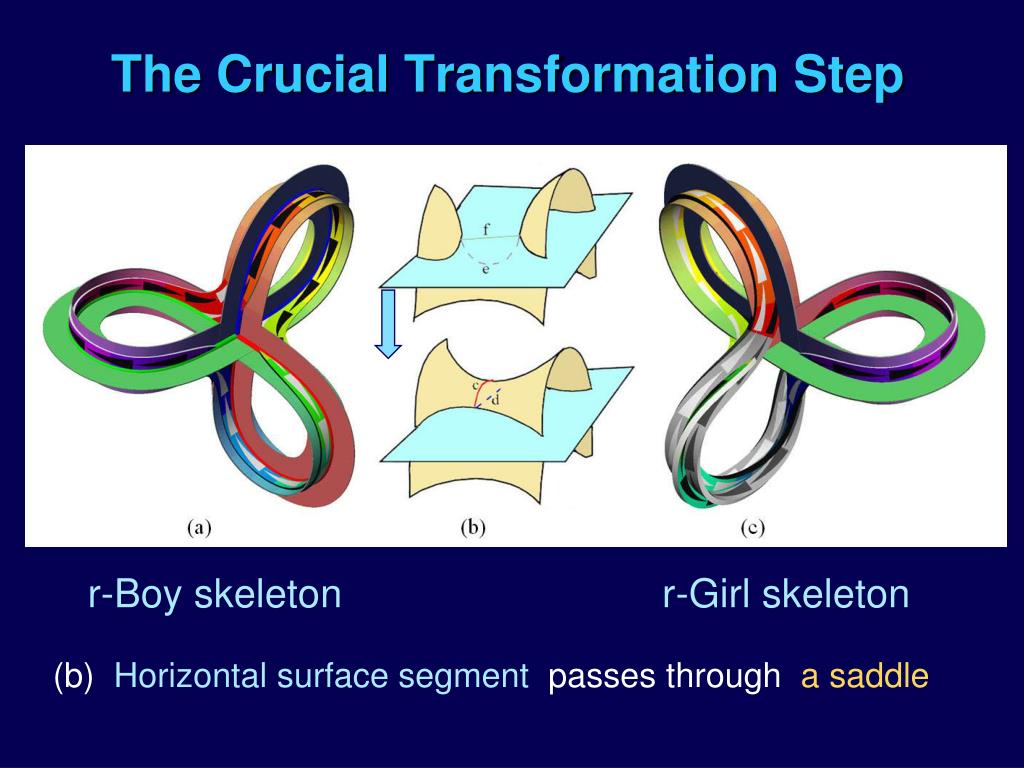 The Crucial Transformation Step

f

e

c

d

(a)

(b)

(c)

r-Boy skeleton

r-Girl skeleton

(b) Horizontal surface segment passes through a saddle